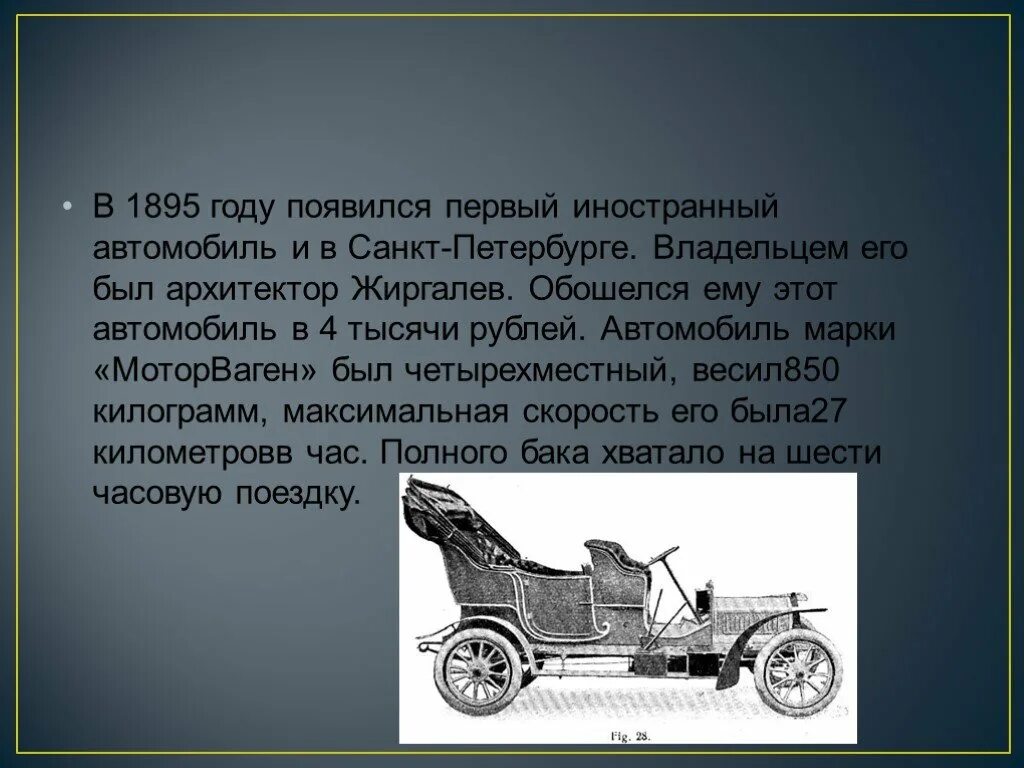 • В 1895 году появился первый иностранный автомобиль и в Санкт-Петербурге. Владельцем его был архитектор Жиргалев. Обошелся ему этот автомобиль в 4 тысячи рублей. Автомобиль марки «МоторВаген» был четырехместный, весил850 килограмм, максимальная скорость его была27 километровв час. Полного бака хватало на шести часовую поездку.

Fig. 28.